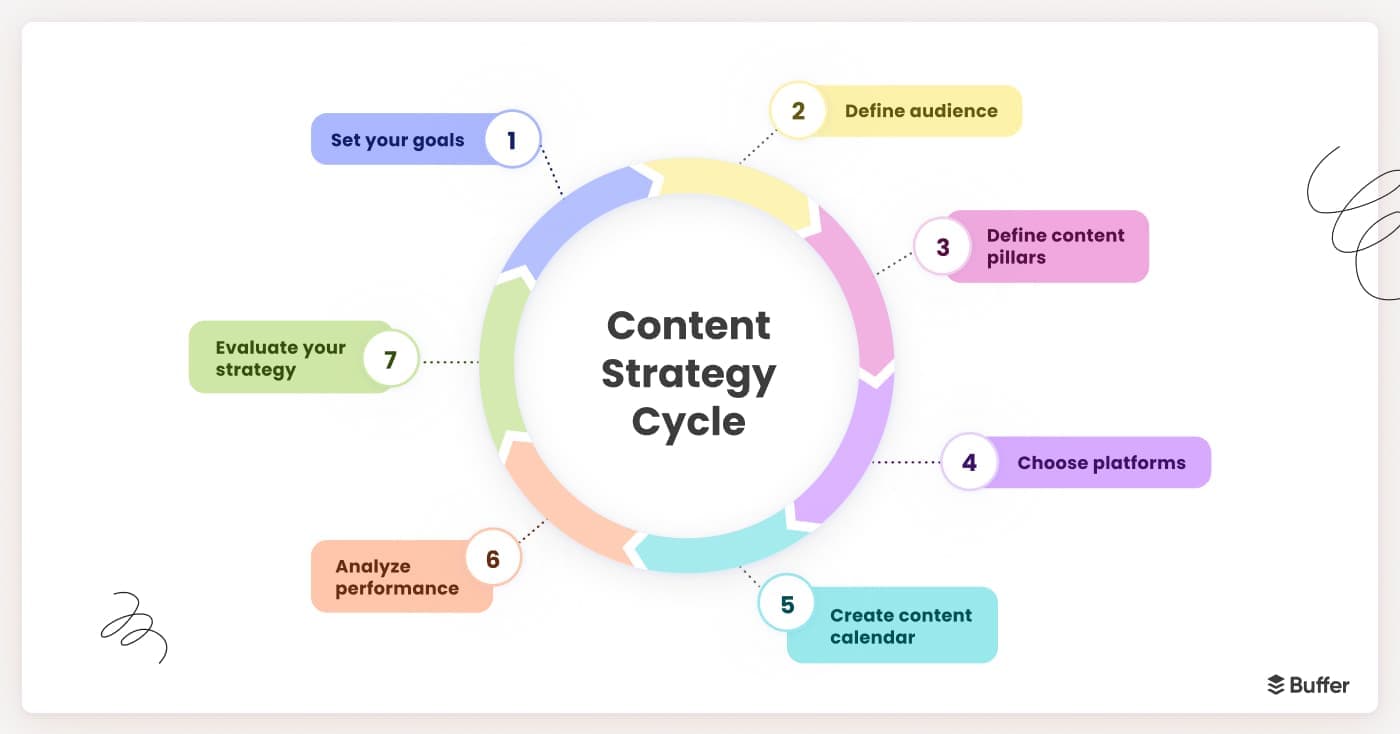 Content Strategy Cycle

Set your goals 1

2 Define audience

3 Define content pillars

4 Choose platforms

5 Create content calendar

Analyze performance 6

Evaluate your strategy 7

Buffer